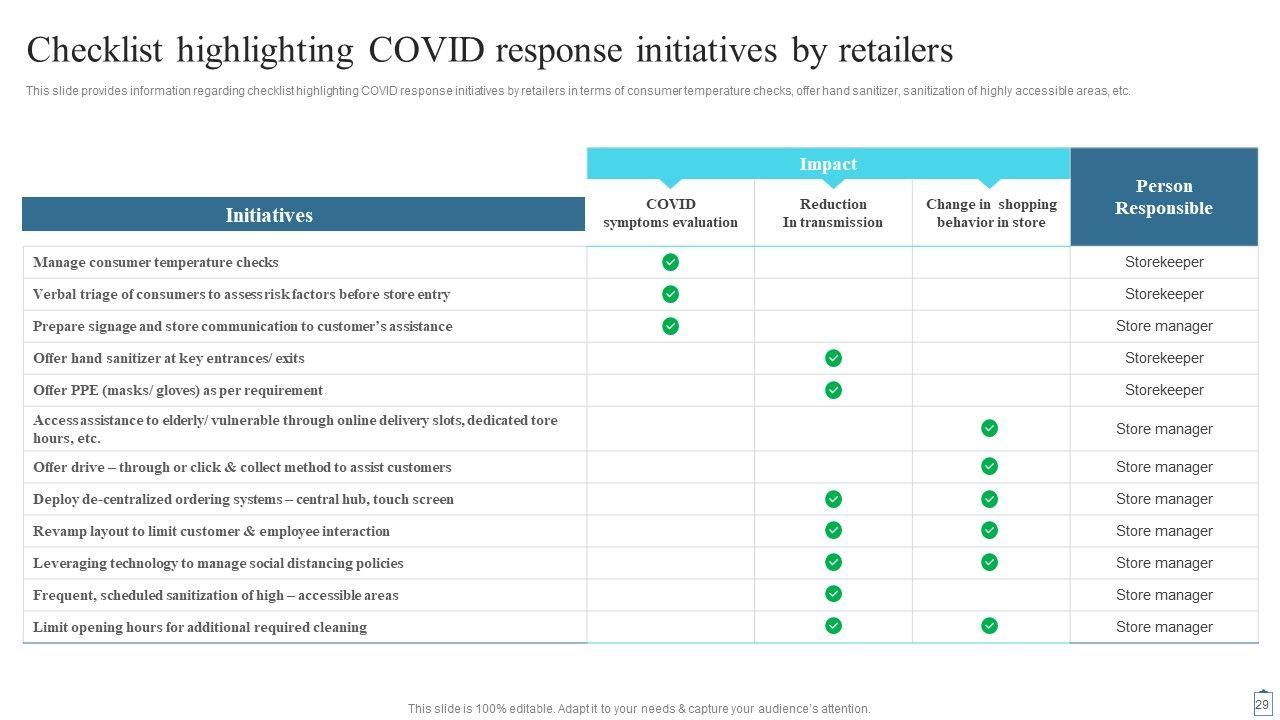 Checklist highlighting COVID response initiatives by retailers

This slide provides information regarding checklist highlighting COVID response initiatives by retailers in terms of consumer temperature checks, offer hand sanitizer, sanitization of highly accessible areas, etc.

| Initiatives | Impact: COVID symptoms evaluation | Impact: Reduction In transmission | Impact: Change in shopping behavior in store | Person Responsible |
|---|---|---|---|---|
| Manage consumer temperature checks | ✓ | | | Storekeeper |
| Verbal triage of consumers to assess risk factors before store entry | ✓ | | | Storekeeper |
| Prepare signage and store communication to customer's assistance | ✓ | | | Store manager |
| Offer hand sanitizer at key entrances/ exits | | ✓ | | Storekeeper |
| Offer PPE (masks/ gloves) as per requirement | | ✓ | | Storekeeper |
| Access assistance to elderly/ vulnerable through online delivery slots, dedicated tore hours, etc. | | | ✓ | Store manager |
| Offer drive – through or click & collect method to assist customers | | | ✓ | Store manager |
| Deploy de-centralized ordering systems – central hub, touch screen | | ✓ | ✓ | Store manager |
| Revamp layout to limit customer & employee interaction | | ✓ | ✓ | Store manager |
| Leveraging technology to manage social distancing policies | | ✓ | ✓ | Store manager |
| Frequent, scheduled sanitization of high – accessible areas | | ✓ | | Store manager |
| Limit opening hours for additional required cleaning | | ✓ | ✓ | Store manager |

This slide is 100% editable. Adapt it to your needs & capture your audience's attention.

29